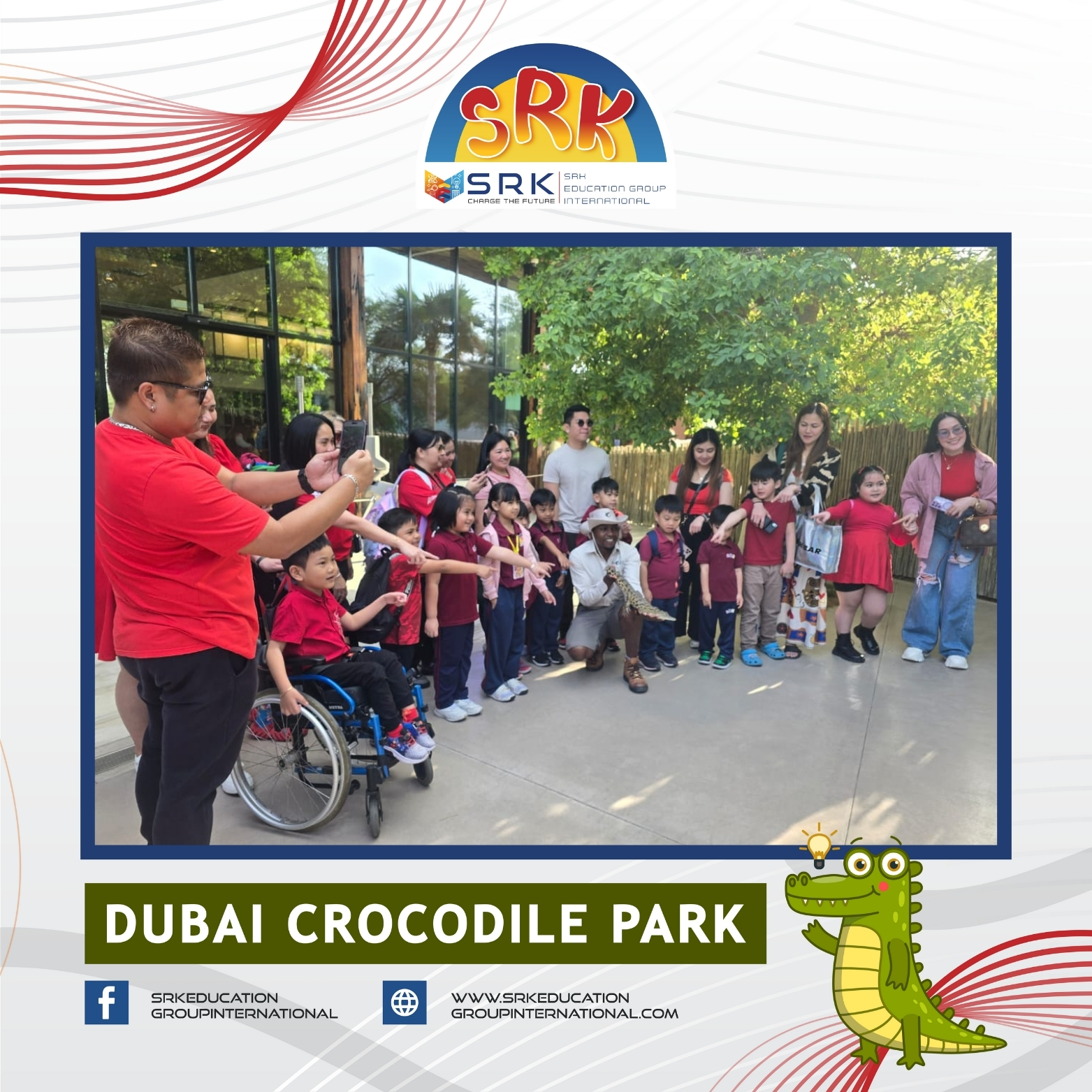 SRK

SRK
CHARGE THE FUTURE
SRK
EDUCATION GROUP
INTERNATIONAL

DUBAI CROCODILE PARK

SRKEDUCATION GROUPINTERNATIONAL

WWW.SRKEDUCATION GROUPINTERNATIONAL.COM